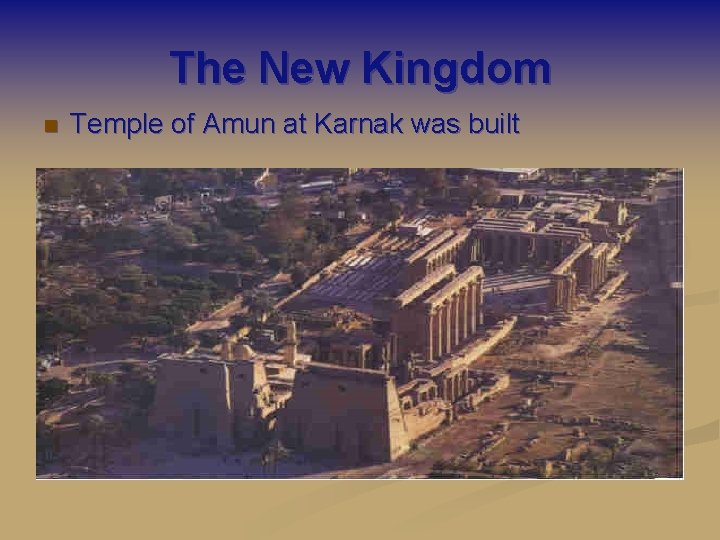 The New Kingdom

Temple of Amun at Karnak was built